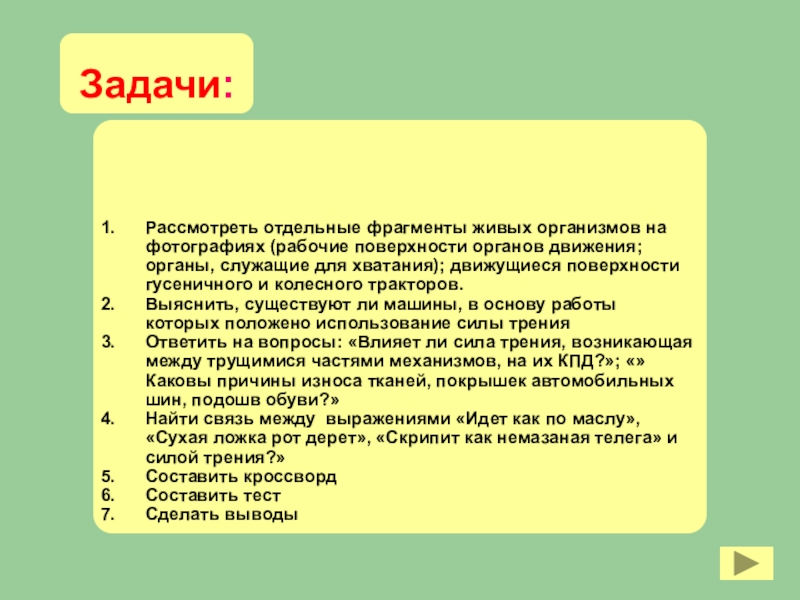 Задачи:

1. Рассмотреть отдельные фрагменты живых организмов на фотографиях (рабочие поверхности органов движения; органы, служащие для хватания); движущиеся поверхности гусеничного и колесного тракторов.
2. Выяснить, существуют ли машины, в основу работы которых положено использование силы трения
3. Ответить на вопросы: «Влияет ли сила трения, возникающая между трущимися частями механизмов, на их КПД?»; «» Каковы причины износа тканей, покрышек автомобильных шин, подошв обуви?»
4. Найти связь между выражениями «Идет как по маслу», «Сухая ложка рот дерет», «Скрипит как немазаная телега» и силой трения?»
5. Составить кроссворд
6. Составить тест
7. Сделать выводы